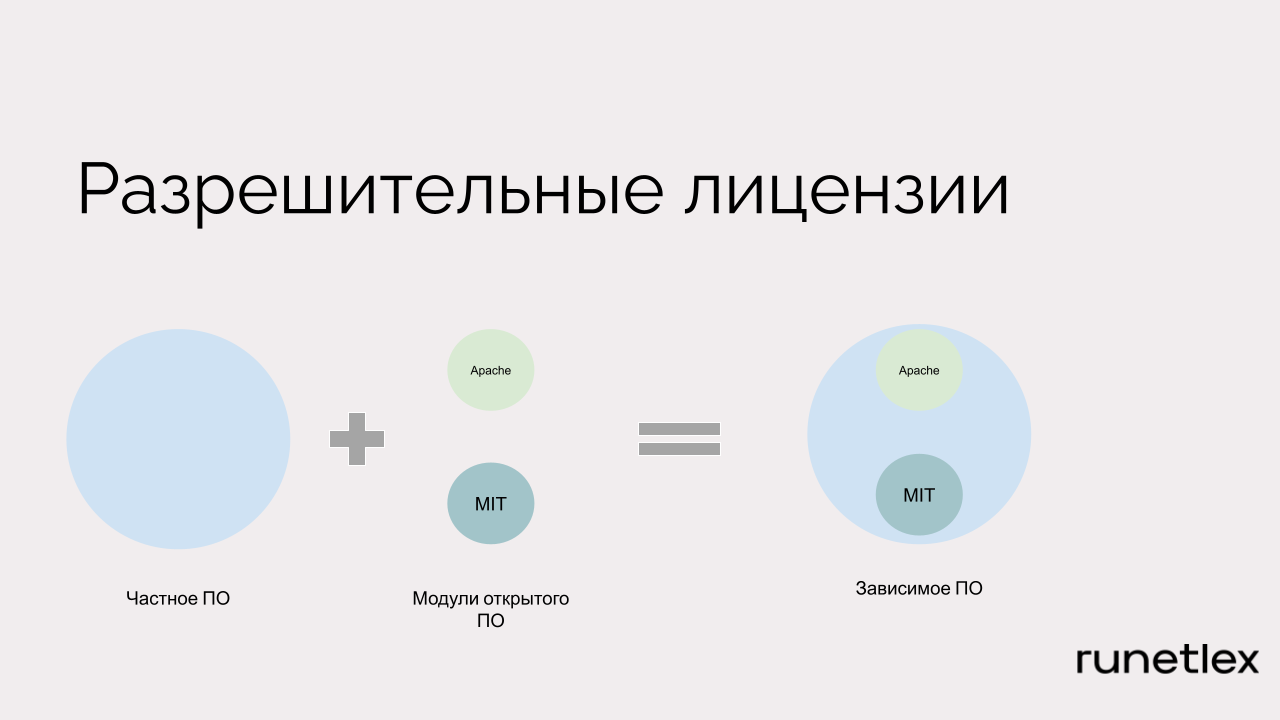 Разрешительные лицензии

Apache

MIT

Apache

MIT

Частное ПО

Модули открытого ПО

Зависимое ПО

runetlex